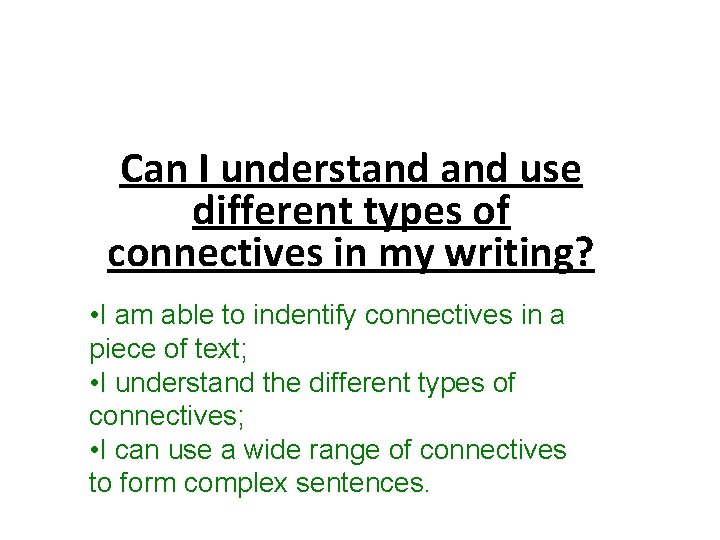 Can I understand and use different types of connectives in my writing?

•I am able to indentify connectives in a piece of text;
•I understand the different types of connectives;
•I can use a wide range of connectives to form complex sentences.